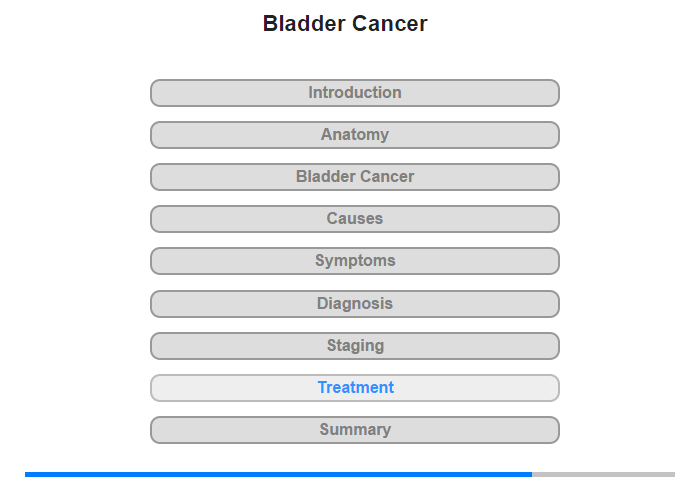 Bladder Cancer

Introduction

Anatomy

Bladder Cancer

Causes

Symptoms

Diagnosis

Staging

Treatment

Summary